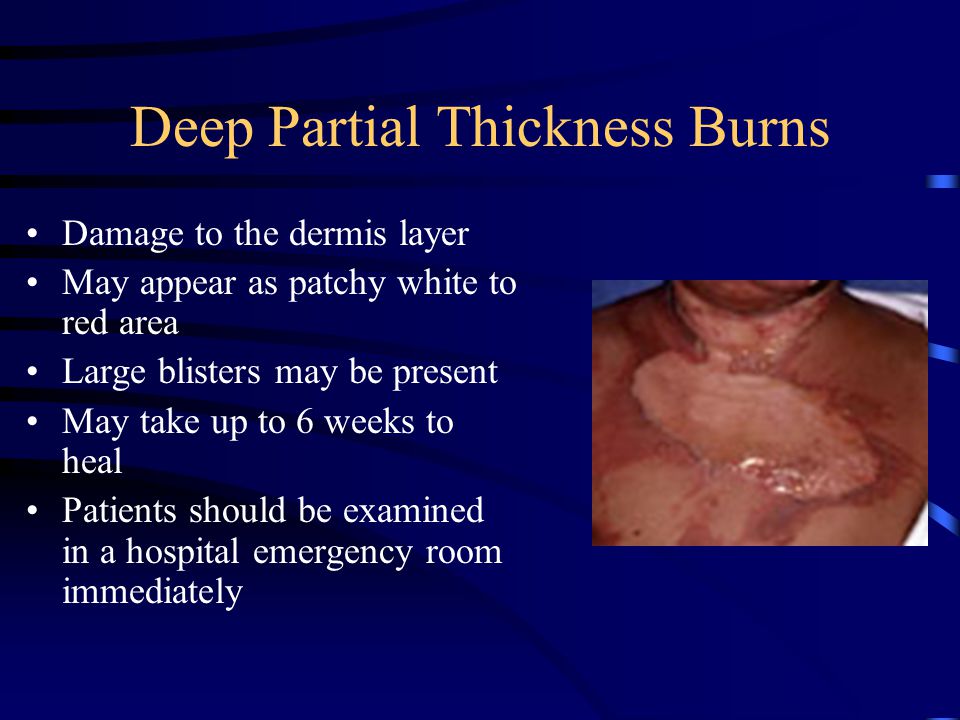 Deep Partial Thickness Burns

• Damage to the dermis layer
• May appear as patchy white to red area
• Large blisters may be present
• May take up to 6 weeks to heal
• Patients should be examined in a hospital emergency room immediately